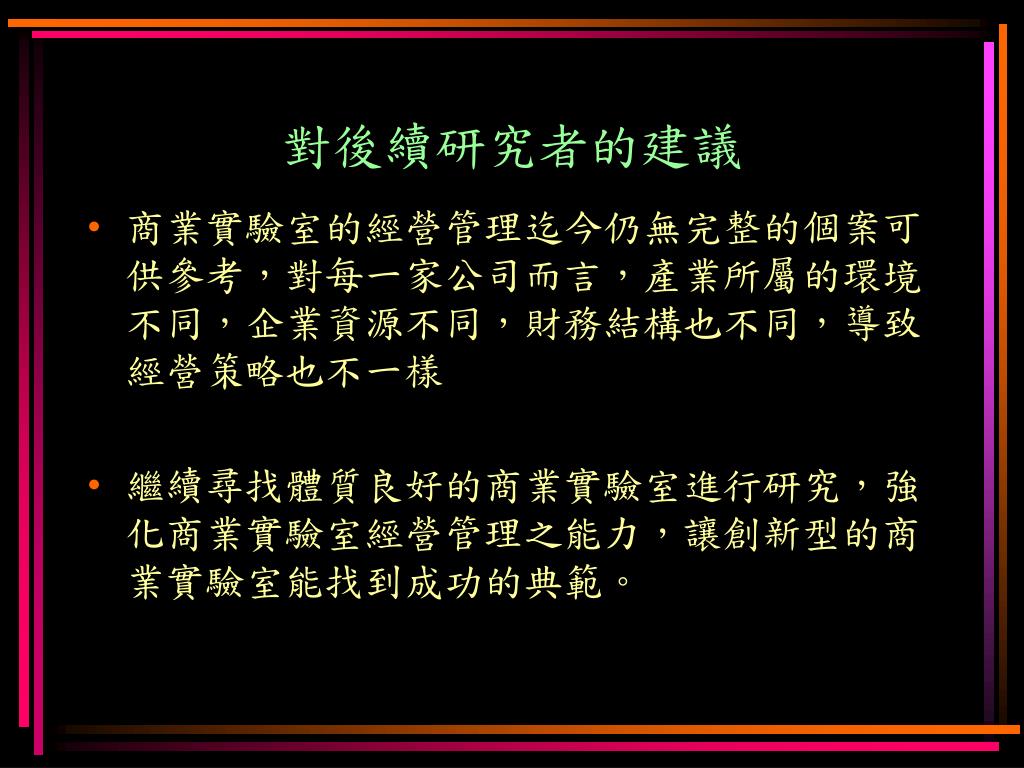 對後續研究者的建議

• 商業實驗室的經營管理迄今仍無完整的個案可供參考，對每一家公司而言，產業所屬的環境不同，企業資源不同，財務結構也不同，導致經營策略也不一樣

• 繼續尋找體質良好的商業實驗室進行研究，強化商業實驗室經營管理之能力，讓創新型的商業實驗室能找到成功的典範。